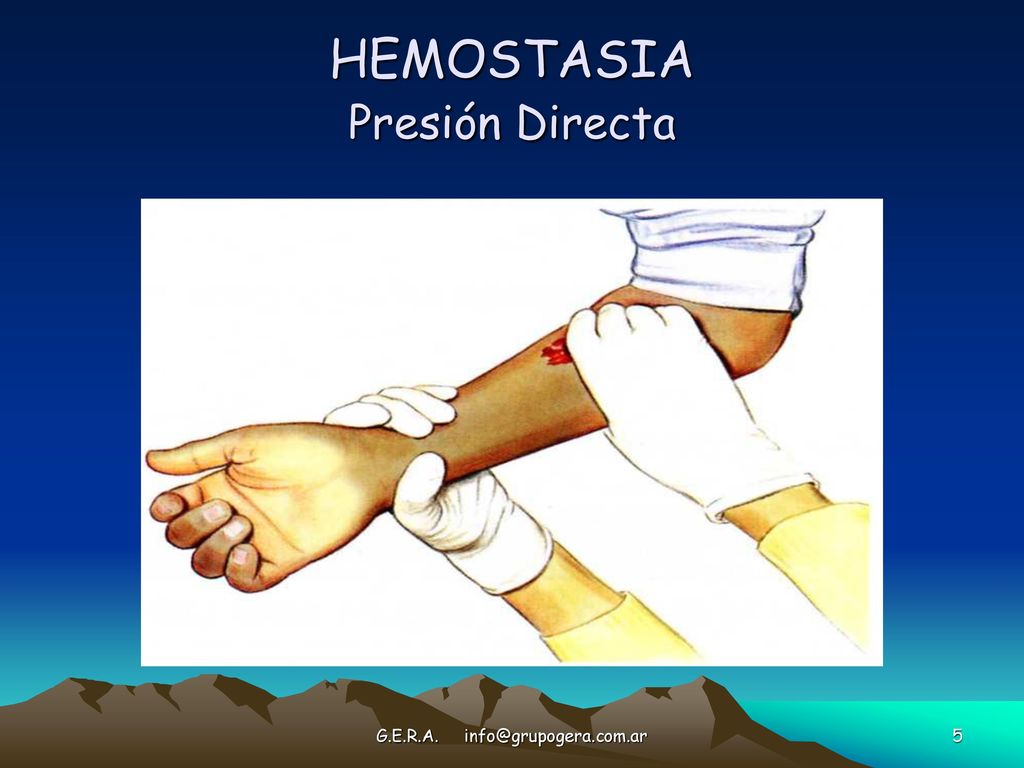 HEMOSTASIA
Presión Directa

G.E.R.A. info@grupogera.com.ar

5